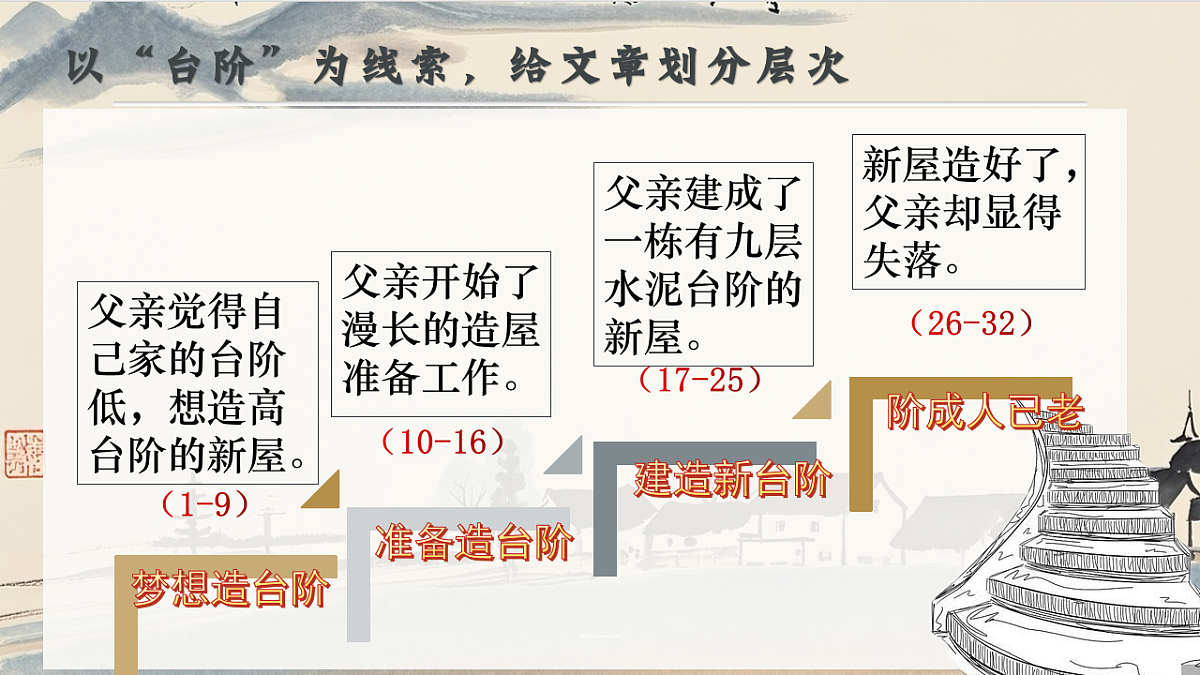 以“台阶”为线索，给文章划分层次

父亲觉得自己家的台阶低，想造高台阶的新屋。

（1-9）

梦想造台阶

父亲开始了漫长的造屋准备工作。

（10-16）

准备造台阶

父亲建成了一栋有九层水泥台阶的新屋。

（17-25）

建造新台阶

新屋造好了，父亲却显得失落。

（26-32）

阶成人已老